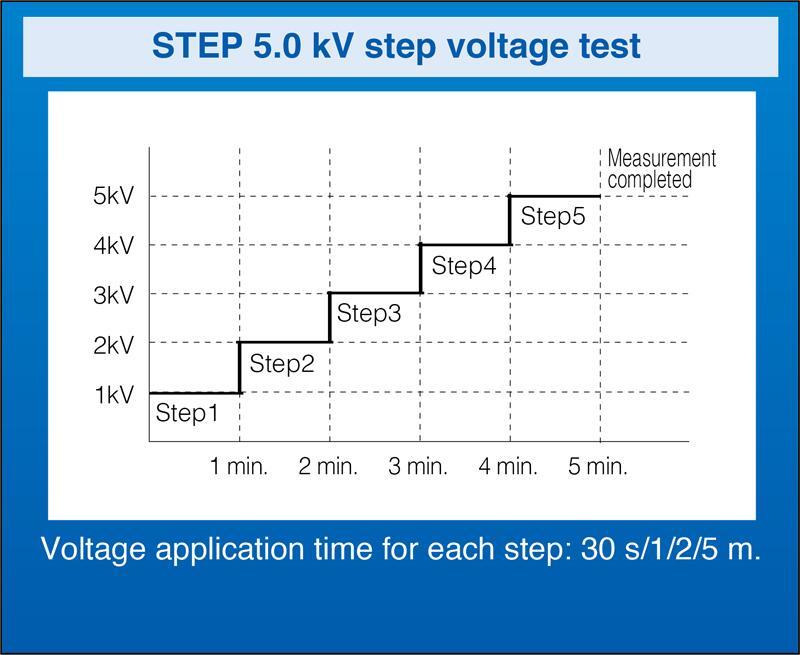 STEP 5.0 kV step voltage test

Measurement completed

5kV
4kV
3kV
2kV
1kV

Step5
Step4
Step3
Step2
Step1

1 min. 2 min. 3 min. 4 min. 5 min.

Voltage application time for each step: 30 s/1/2/5 m.